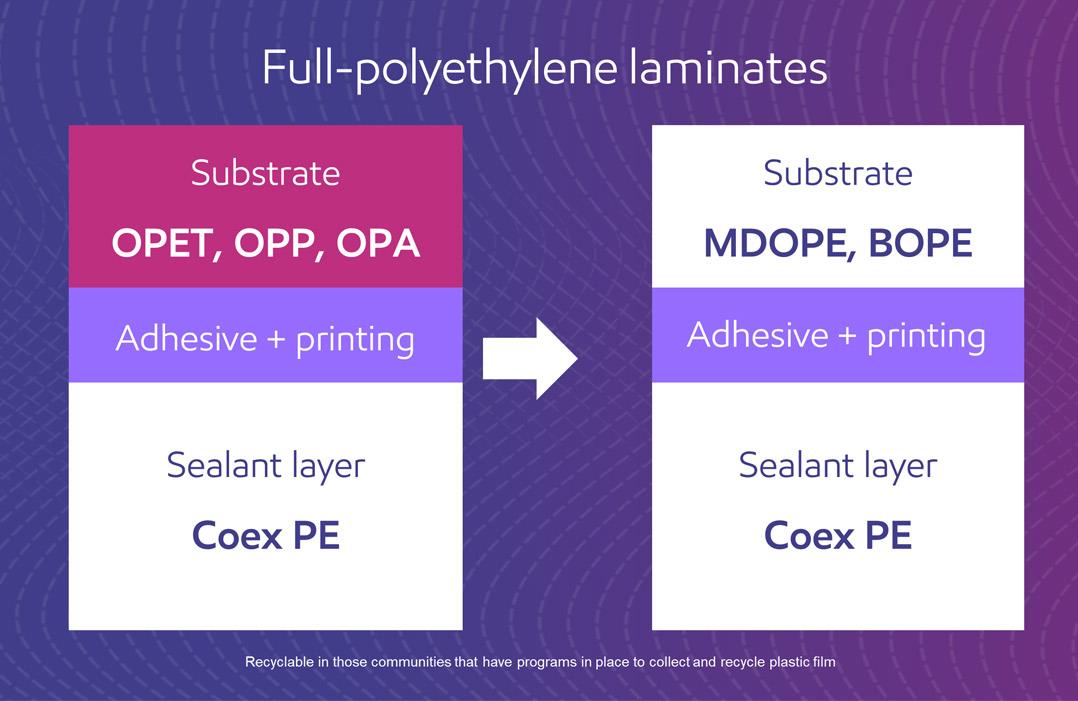 Full-polyethylene laminates

Substrate
OPET, OPP, OPA

Adhesive + printing

Sealant layer
Coex PE

Substrate
MDOPE, BOPE

Adhesive + printing

Sealant layer
Coex PE

Recyclable in those communities that have programs in place to collect and recycle plastic film